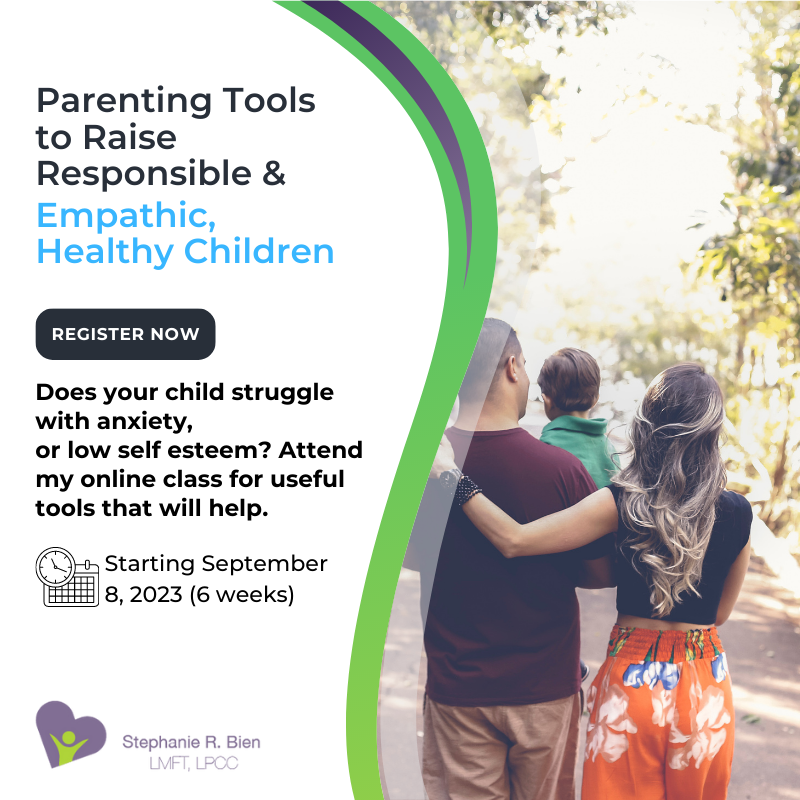 Parenting Tools to Raise Responsible & Empathic, Healthy Children

REGISTER NOW

Does your child struggle with anxiety, or low self esteem? Attend my online class for useful tools that will help.

Starting September 8, 2023 (6 weeks)

Stephanie R. Bien
LMFT, LPCC